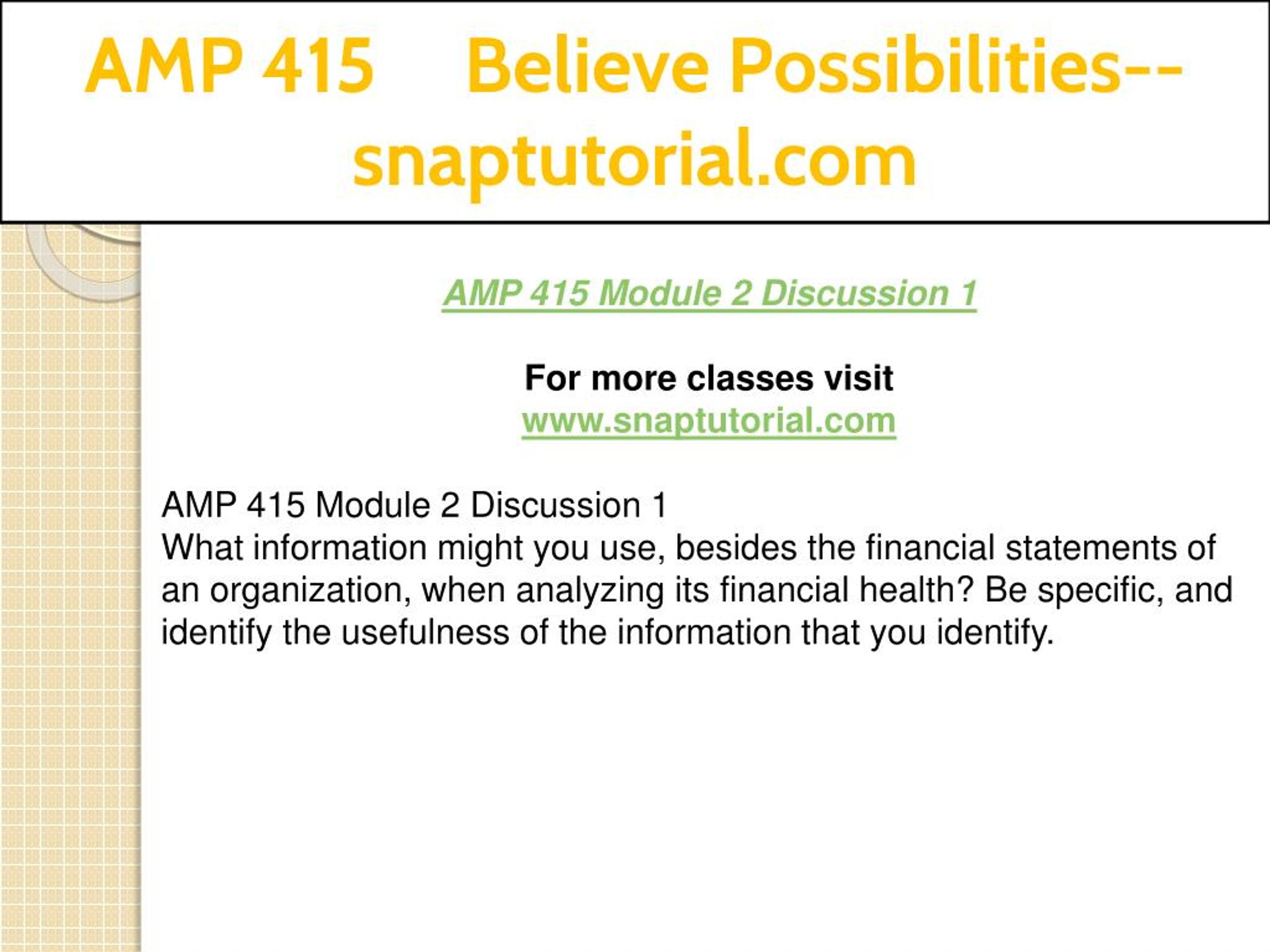 AMP 415 Believe Possibilities--snaptutorial.com

AMP 415 Module 2 Discussion 1

For more classes visit
www.snaptutorial.com

AMP 415 Module 2 Discussion 1
What information might you use, besides the financial statements of an organization, when analyzing its financial health? Be specific, and identify the usefulness of the information that you identify.